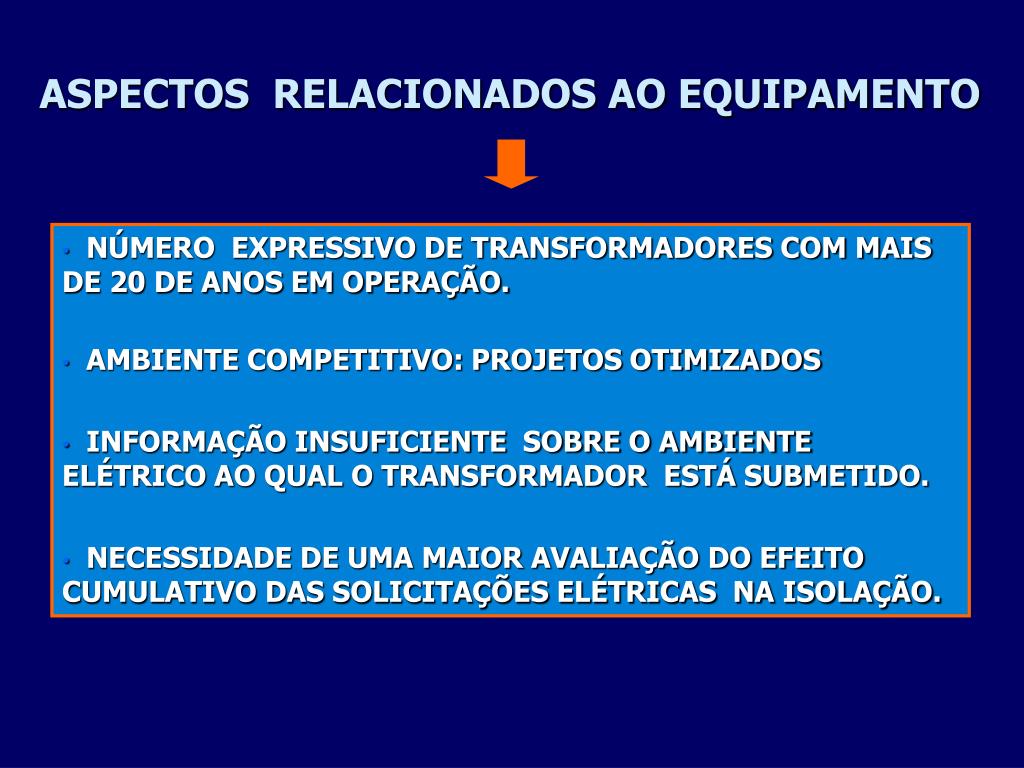 ASPECTOS RELACIONADOS AO EQUIPAMENTO

• NÚMERO EXPRESSIVO DE TRANSFORMADORES COM MAIS DE 20 DE ANOS EM OPERAÇÃO.

• AMBIENTE COMPETITIVO: PROJETOS OTIMIZADOS

• INFORMAÇÃO INSUFICIENTE SOBRE O AMBIENTE ELÉTRICO AO QUAL O TRANSFORMADOR ESTÁ SUBMETIDO.

• NECESSIDADE DE UMA MAIOR AVALIAÇÃO DO EFEITO CUMULATIVO DAS SOLICITAÇÕES ELÉTRICAS NA ISOLAÇÃO.